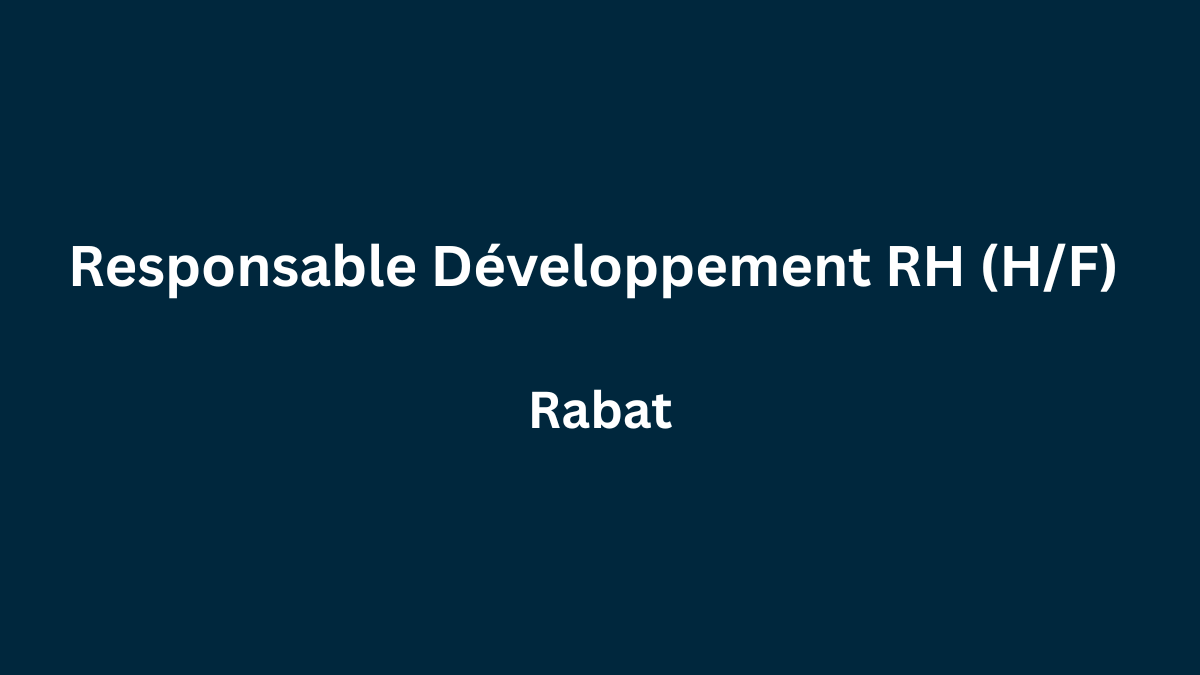 Responsable Développement RH (H/F)

Rabat